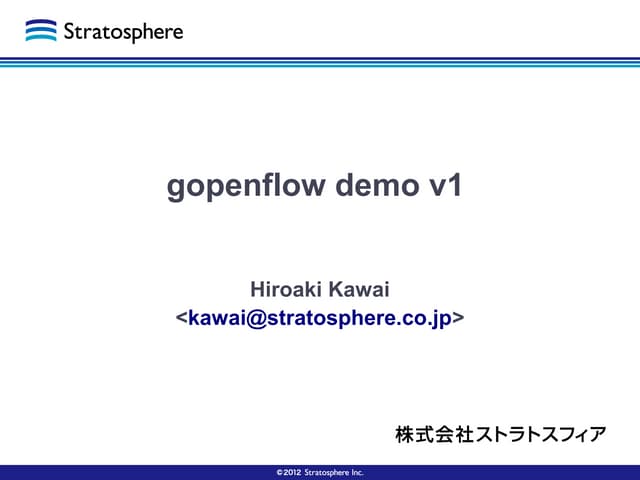 Stratosphere

gopenflow demo v1

Hiroaki Kawai
<kawai@stratosphere.co.jp>

株式会社ストラトスフィア

©2012 Stratosphere Inc.